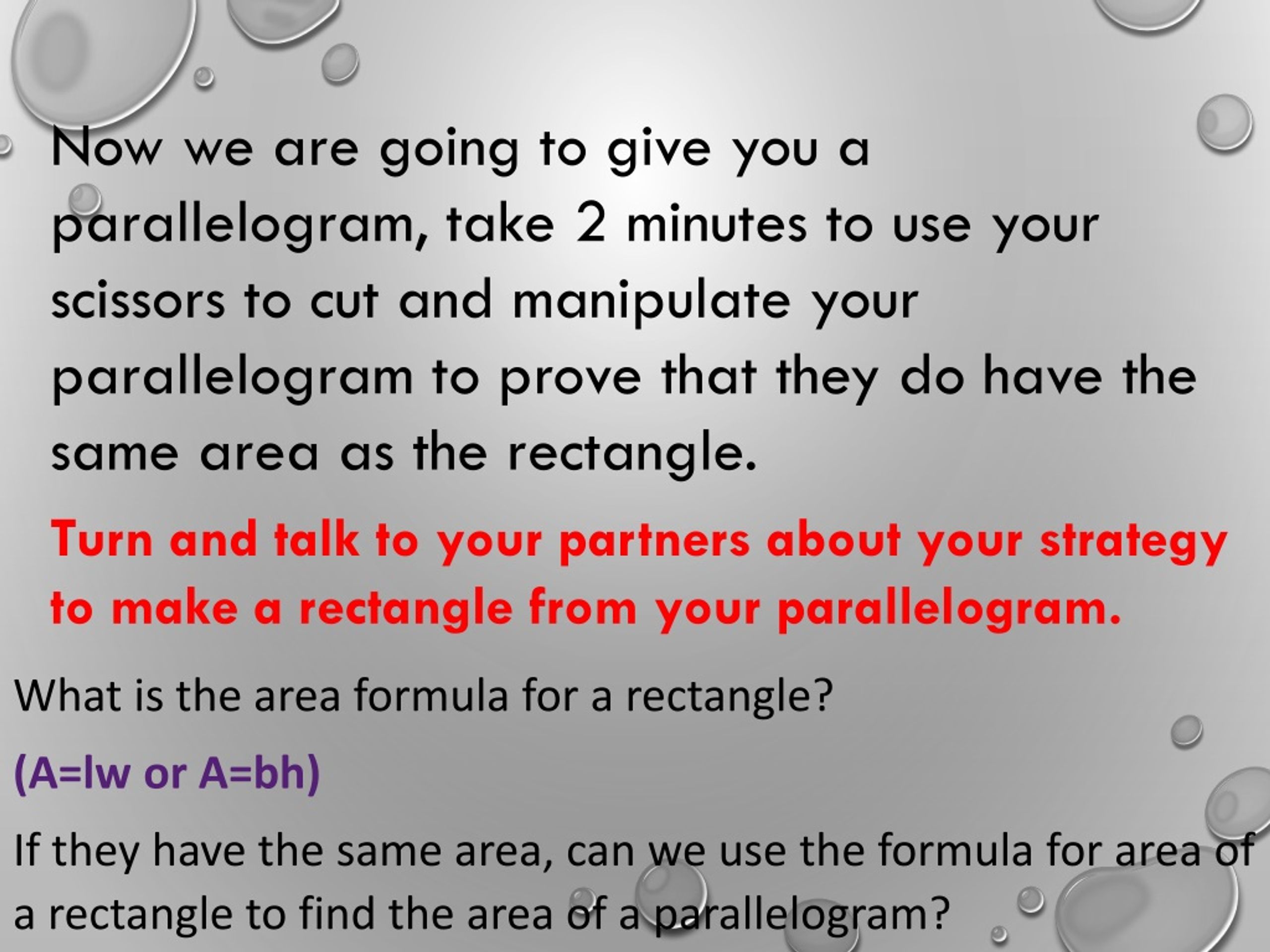 Now we are going to give you a parallelogram, take 2 minutes to use your scissors to cut and manipulate your parallelogram to prove that they do have the same area as the rectangle.

Turn and talk to your partners about your strategy to make a rectangle from your parallelogram.

What is the area formula for a rectangle?

(A=lw or A=bh)

If they have the same area, can we use the formula for area of a rectangle to find the area of a parallelogram?